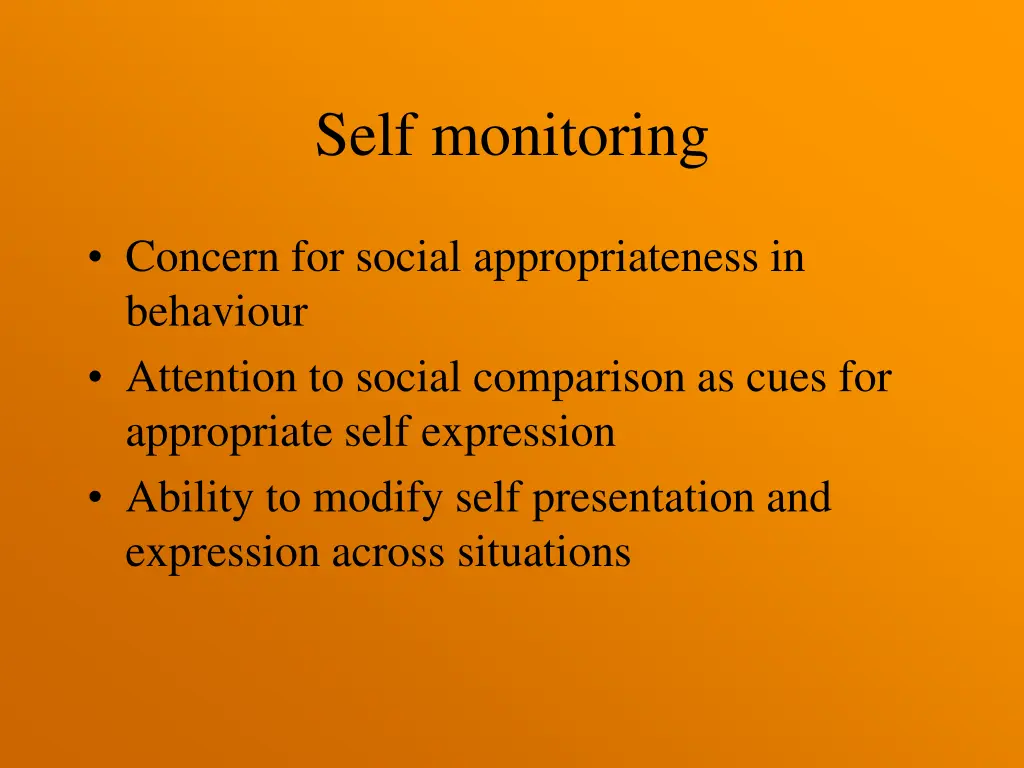 Self monitoring

• Concern for social appropriateness in behaviour
• Attention to social comparison as cues for appropriate self expression
• Ability to modify self presentation and expression across situations